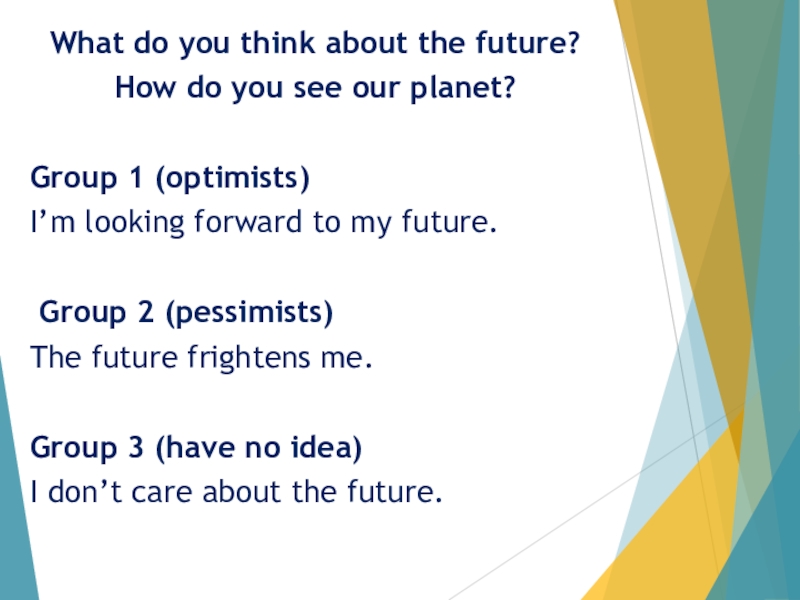 What do you think about the future?
How do you see our planet?

Group 1 (optimists)
I’m looking forward to my future.

Group 2 (pessimists)
The future frightens me.

Group 3 (have no idea)
I don’t care about the future.